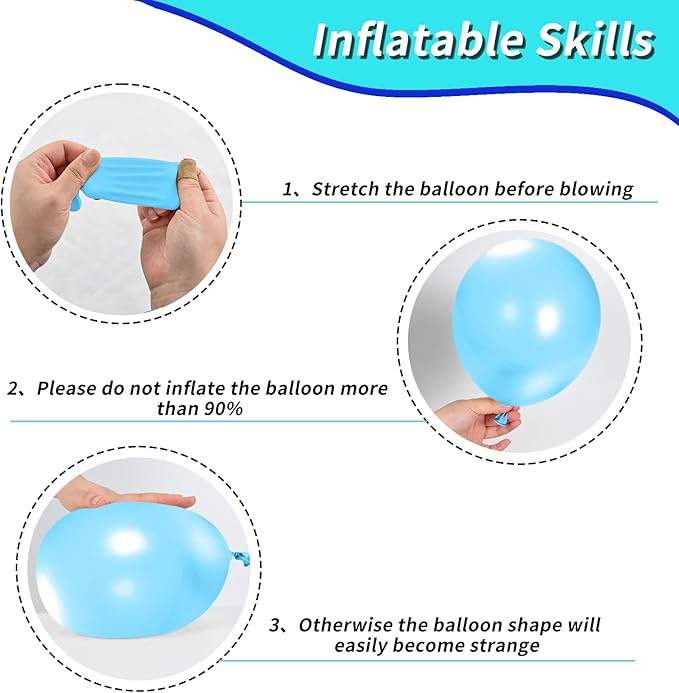 Inflatable Skills

1、Stretch the balloon before blowing

2、Please do not inflate the balloon more than 90%

3、Otherwise the balloon shape will easily become strange